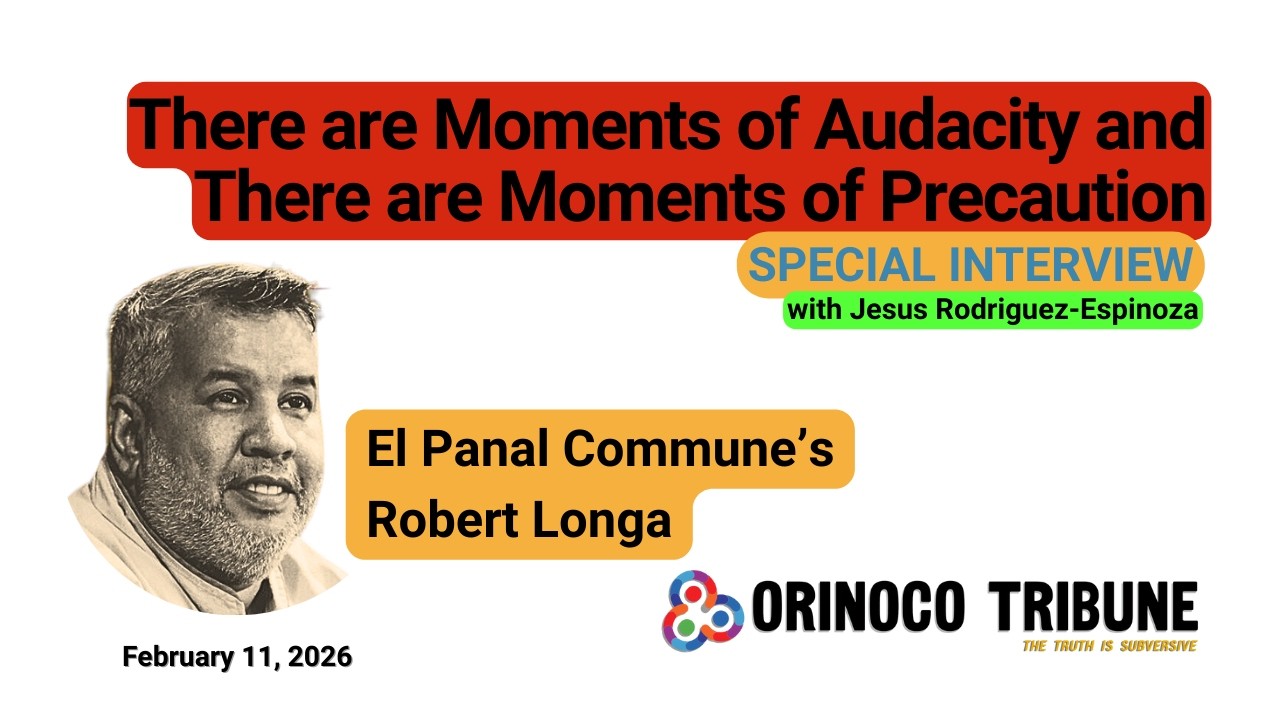 There are Moments of Audacity and There are Moments of Precaution

SPECIAL INTERVIEW

with Jesus Rodriguez-Espinoza

El Panal Commune's Robert Longa

ORINOCO TRIBUNE

THE TRUTH IS SUBVERSIVE

February 11, 2026